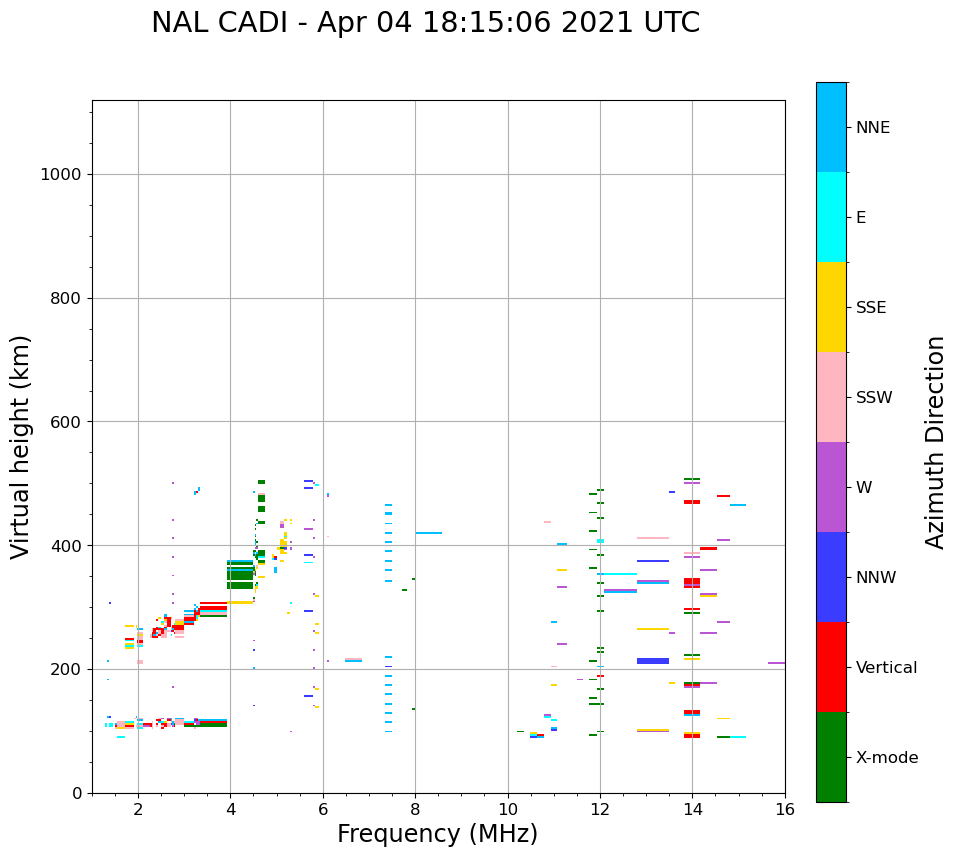 NAL CADI - Apr 04 18:15:06 2021 UTC

Virtual height (km)

1000
800
600
400
200
0

2
4
6
8
10
12
14
16

Frequency (MHz)

NNE
E
SSE
SSW
W
NNW
Vertical
X-mode

Azimuth Direction